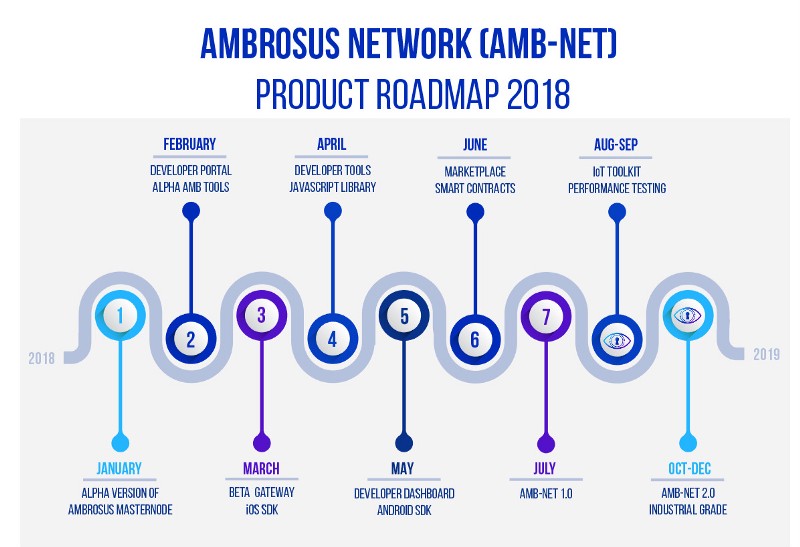 AMBROSUS NETWORK (AMB-NET)
PRODUCT ROADMAP 2018

FEBRUARY
DEVELOPER PORTAL
ALPHA AMB TOOLS

APRIL
DEVELOPER TOOLS
JAVASCRIPT LIBRARY

JUNE
MARKETPLACE
SMART CONTRACTS

AUG-SEP
IoT TOOLKIT
PERFORMANCE TESTING

2018

1

2

3

4

5

6

7

2019

JANUARY
ALPHA VERSION OF
AMBROSUS MASTERNODE

MARCH
BETA GATEWAY
iOS SDK

MAY
DEVELOPER DASHBOARD
ANDROID SDK

JULY
AMB-NET 1.0

OCT-DEC
AMB-NET 2.0
INDUSTRIAL GRADE